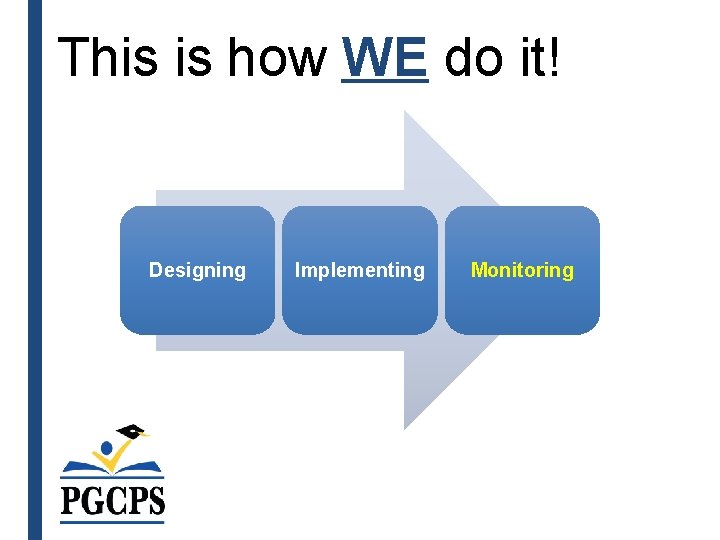 This is how WE do it!

Designing

Implementing

Monitoring

PGCPS